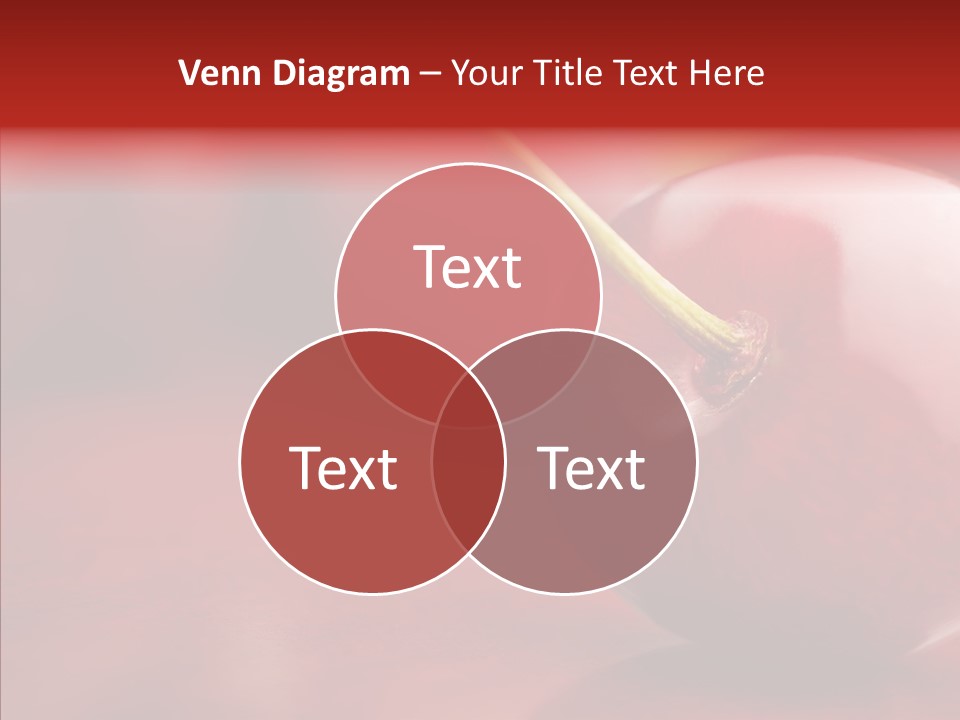 Venn Diagram – Your Title Text Here

Text

Text

Text